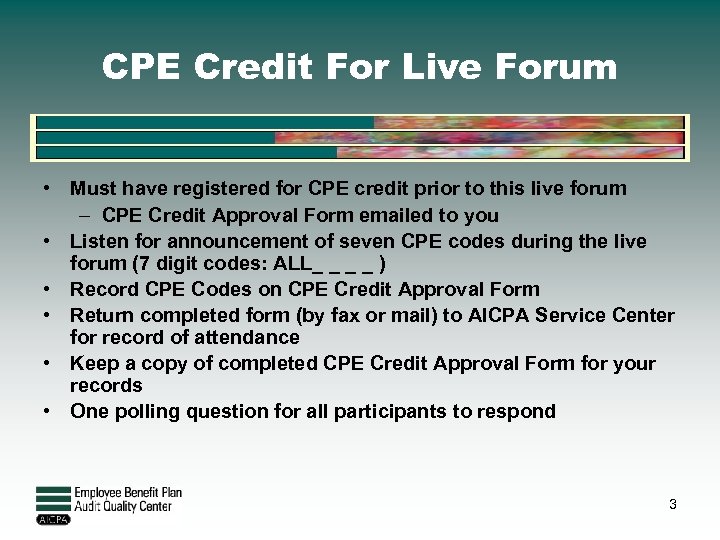 CPE Credit For Live Forum

• Must have registered for CPE credit prior to this live forum
– CPE Credit Approval Form emailed to you
• Listen for announcement of seven CPE codes during the live forum (7 digit codes: ALL_ _ _ _ )
• Record CPE Codes on CPE Credit Approval Form
• Return completed form (by fax or mail) to AICPA Service Center for record of attendance
• Keep a copy of completed CPE Credit Approval Form for your records
• One polling question for all participants to respond

Employee Benefit Plan
Audit Quality Center
AICPA

3